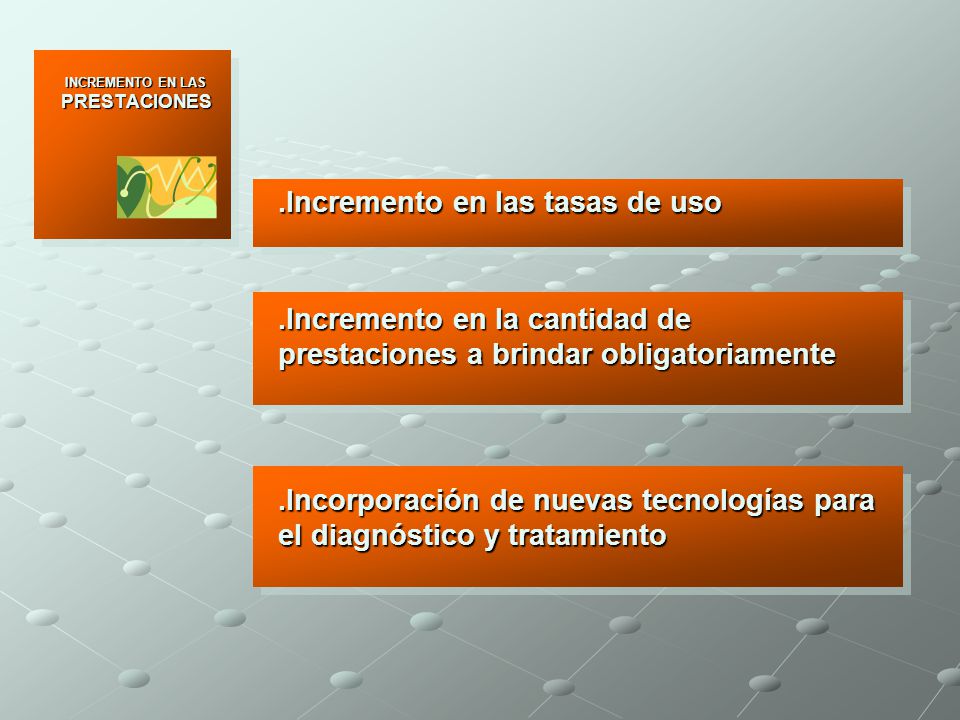 INCREMENTO EN LAS
PRESTACIONES

.Incremento en las tasas de uso

.Incremento en la cantidad de prestaciones a brindar obligatoriamente

.Incorporación de nuevas tecnologías para el diagnóstico y tratamiento